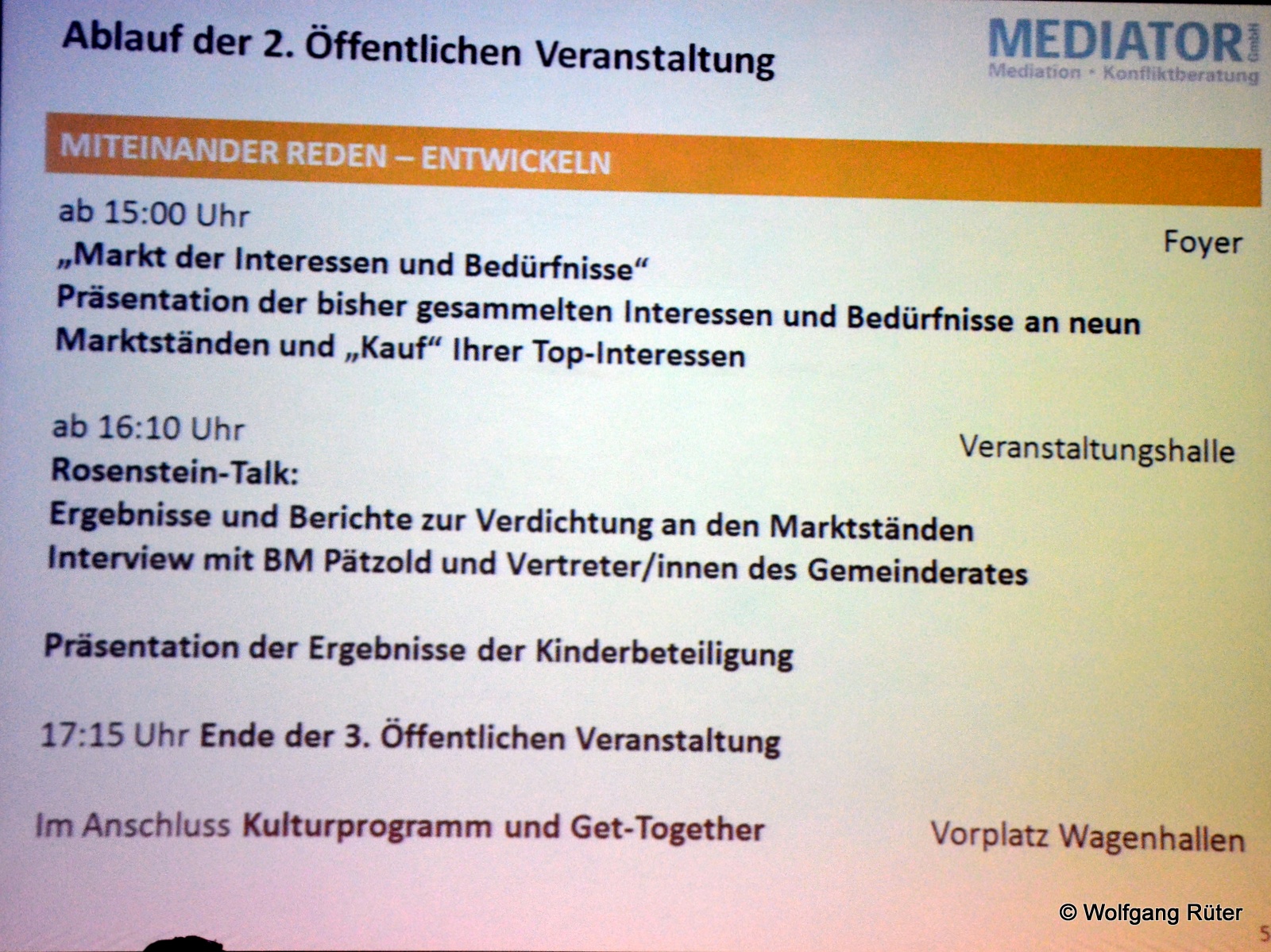 Ablauf der 2. Öffentlichen Veranstaltung

MEDIATOR GmbH
Mediation · Konfliktberatung

MITEINANDER REDEN – ENTWICKELN

ab 15:00 Uhr
Foyer
„Markt der Interessen und Bedürfnisse“
Präsentation der bisher gesammelten Interessen und Bedürfnisse an neun Marktständen und „Kauf“ Ihrer Top-Interessen

ab 16:10 Uhr
Veranstaltungshalle
Rosenstein-Talk:
Ergebnisse und Berichte zur Verdichtung an den Marktständen
Interview mit BM Pätzold und Vertreter/innen des Gemeinderates

Präsentation der Ergebnisse der Kinderbeteiligung

17:15 Uhr Ende der 3. Öffentlichen Veranstaltung

Im Anschluss Kulturprogramm und Get-Together
Vorplatz Wagenhallen

© Wolfgang Rüter

5